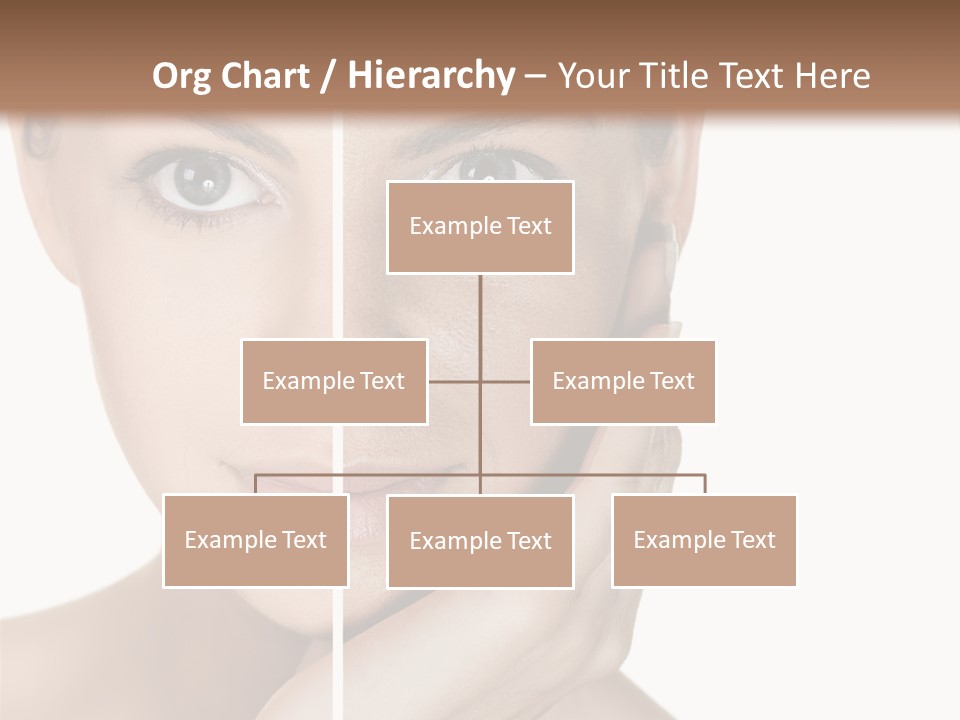 Org Chart / Hierarchy – Your Title Text Here

Example Text

Example Text

Example Text

Example Text

Example Text

Example Text